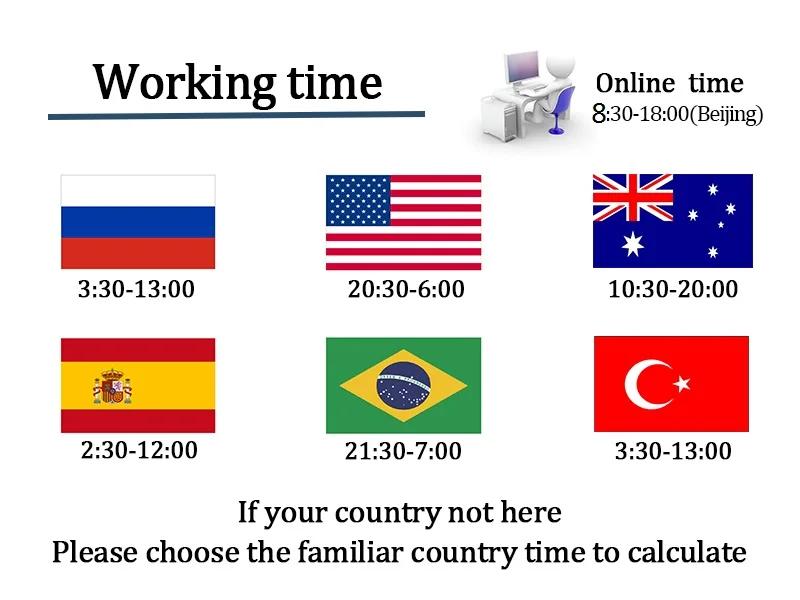 Working time

Online time
8:30-18:00(Beijing)

3:30-13:00

20:30-6:00

10:30-20:00

2:30-12:00

21:30-7:00

3:30-13:00

If your country not here
Please choose the familiar country time to calculate